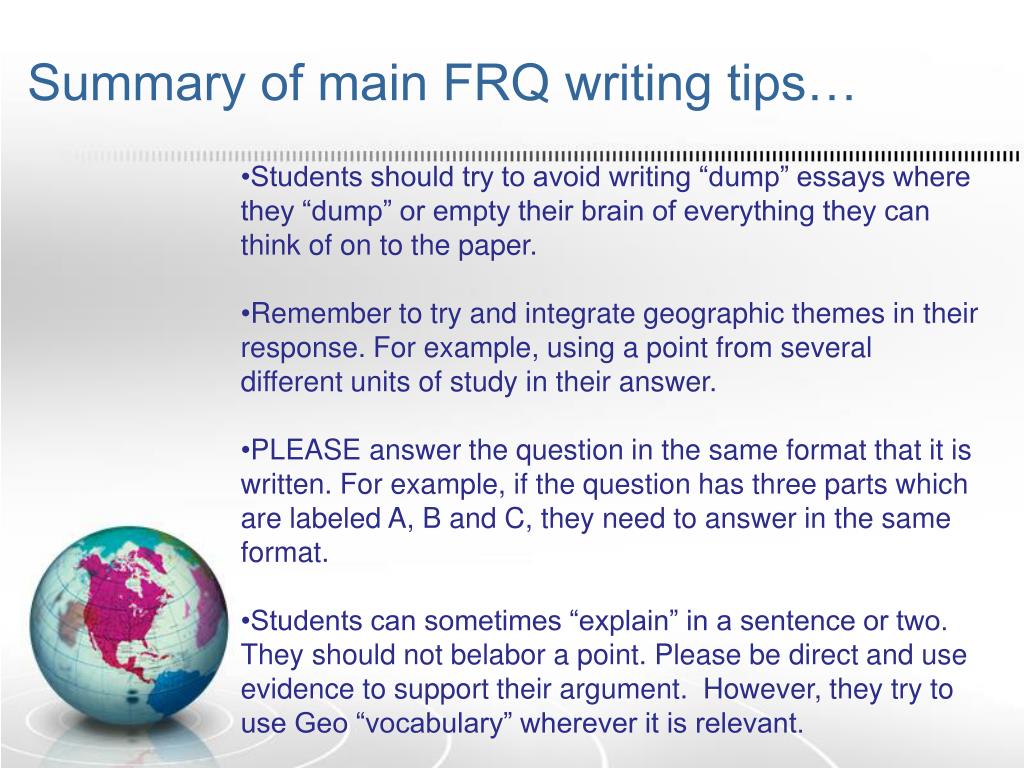 Summary of main FRQ writing tips…

•Students should try to avoid writing “dump” essays where they “dump” or empty their brain of everything they can think of on to the paper.

•Remember to try and integrate geographic themes in their response. For example, using a point from several different units of study in their answer.

•PLEASE answer the question in the same format that it is written. For example, if the question has three parts which are labeled A, B and C, they need to answer in the same format.

•Students can sometimes “explain” in a sentence or two. They should not belabor a point. Please be direct and use evidence to support their argument. However, they try to use Geo “vocabulary” wherever it is relevant.